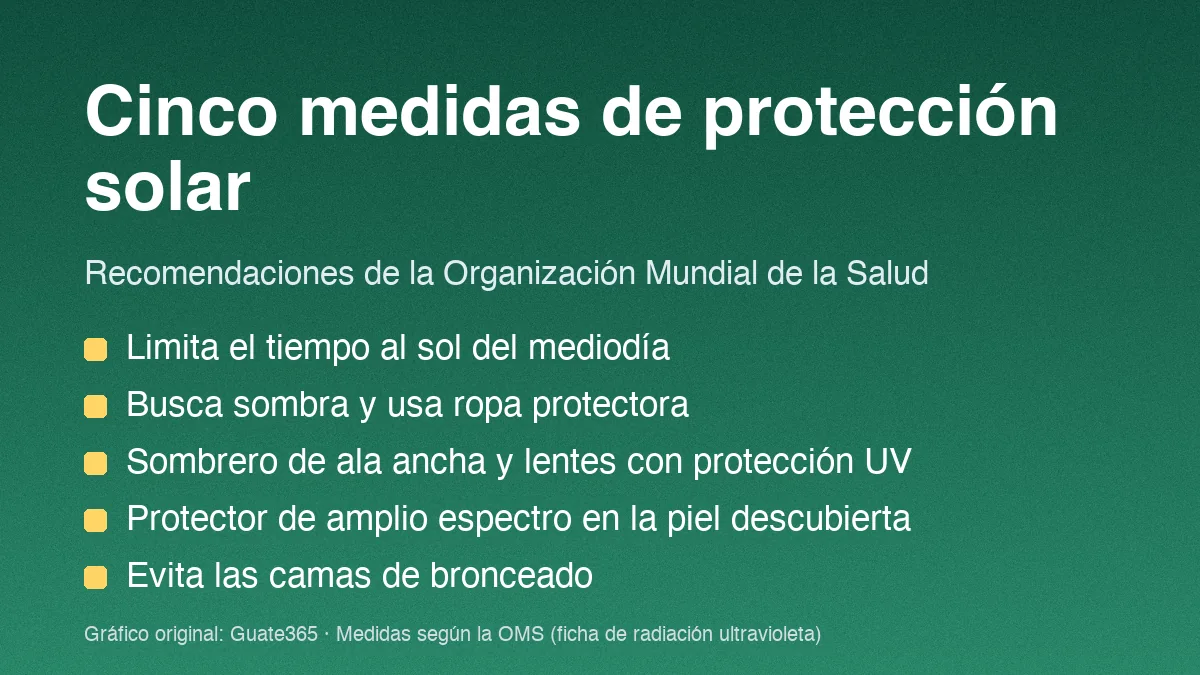 Cinco medidas de protección solar

Recomendaciones de la Organización Mundial de la Salud

• Limita el tiempo al sol del mediodía
• Busca sombra y usa ropa protectora
• Sombrero de ala ancha y lentes con protección UV
• Protector de amplio espectro en la piel descubierta
• Evita las camas de bronceado

Gráfico original: Guate365 · Medidas según la OMS (ficha de radiación ultravioleta)